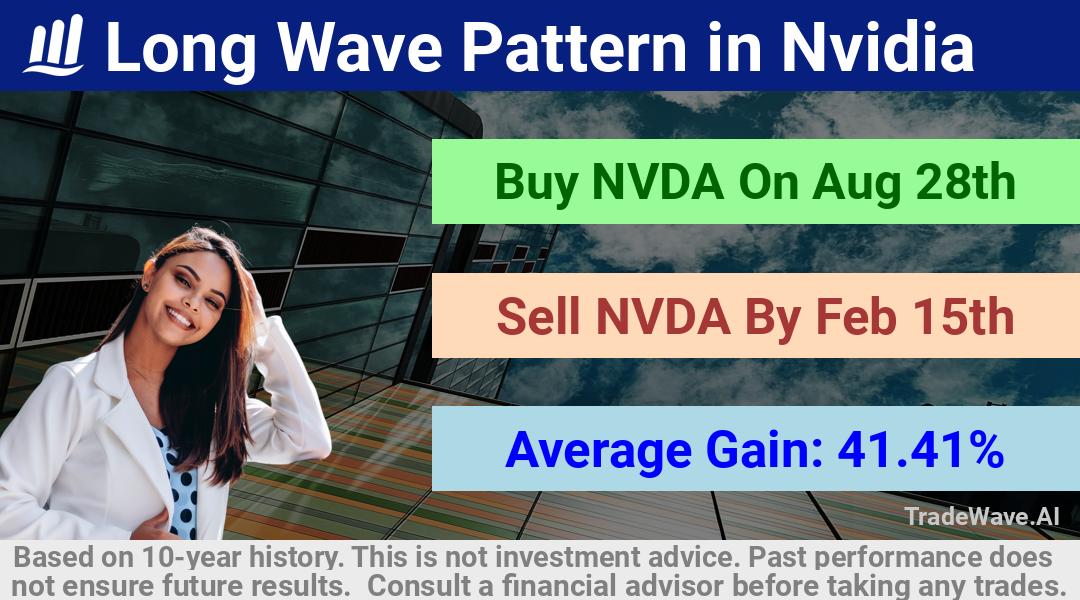 Long Wave Pattern in Nvidia

Buy NVDA On Aug 28th

Sell NVDA By Feb 15th

Average Gain: 41.41%

TradeWave.AI

Based on 10-year history. This is not investment advice. Past performance does not ensure future results. Consult a financial advisor before taking any trades.